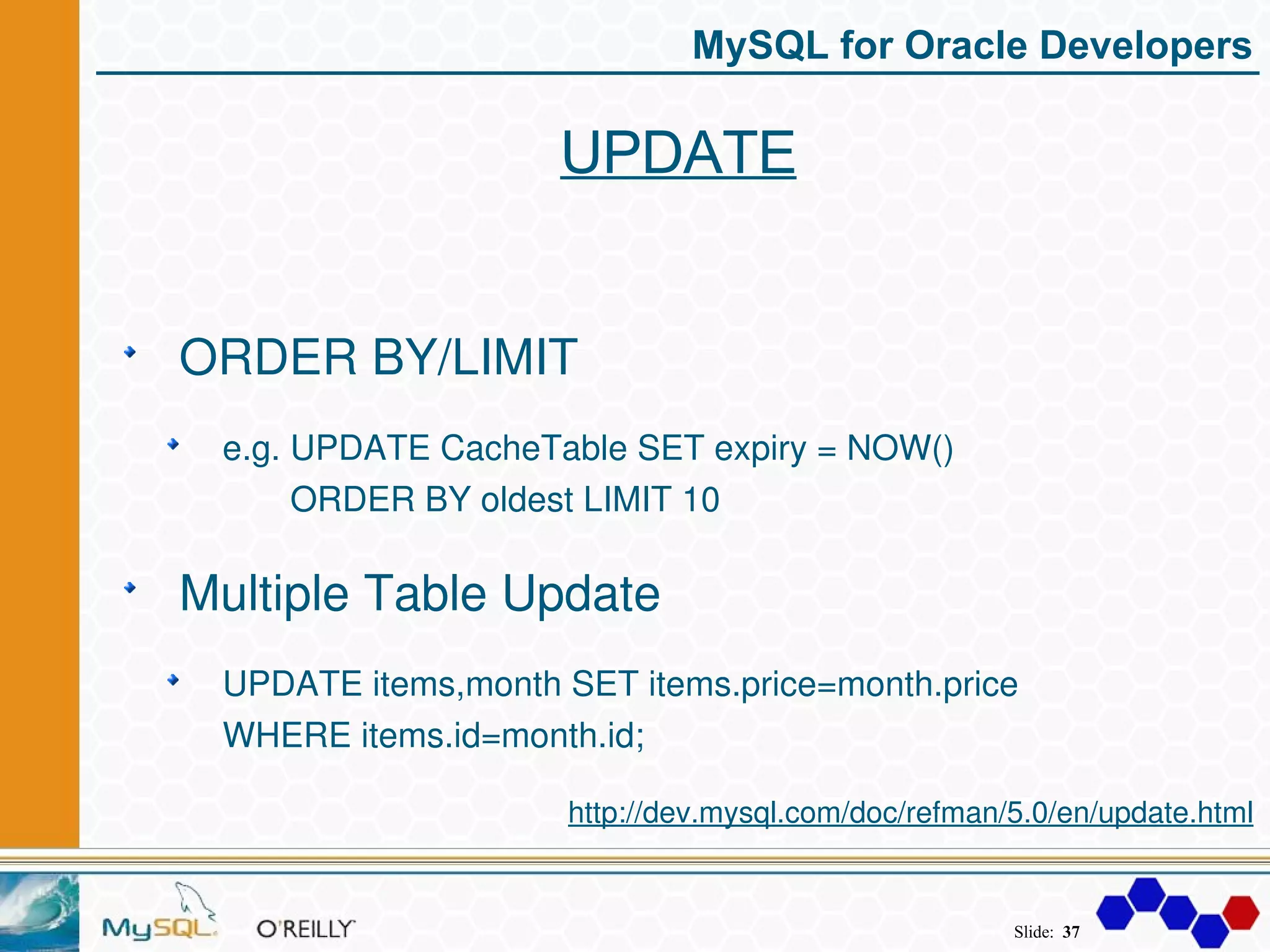 MySQL for Oracle Developers

UPDATE

ORDER BY/LIMIT

e.g. UPDATE CacheTable SET expiry = NOW() ORDER BY oldest LIMIT 10

Multiple Table Update

UPDATE items,month SET items.price=month.price WHERE items.id=month.id;

http://dev.mysql.com/doc/refman/5.0/en/update.html

MySQL O'REILLY

Slide: 37